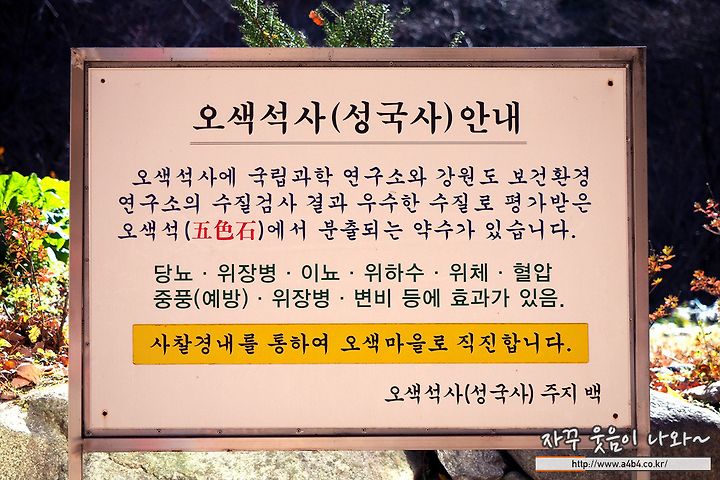 오색석사(성국사)안내

오색석사에 국립과학 연구소와 강원도 보건환경 연구소의 수질검사 결과 우수한 수질로 평가받은 오색석(五色石)에서 분출되는 약수가 있습니다.

당뇨 · 위장병 · 이뇨 · 위하수 · 위체 · 혈압 중풍(예방) · 위장병 · 변비 등에 효과가 있음.

사찰경내를 통하여 오색마을로 직진합니다.

오색석사(성국사) 주지 백

자꾸 웃음이 나와~
http://www.a4b4.co.kr/